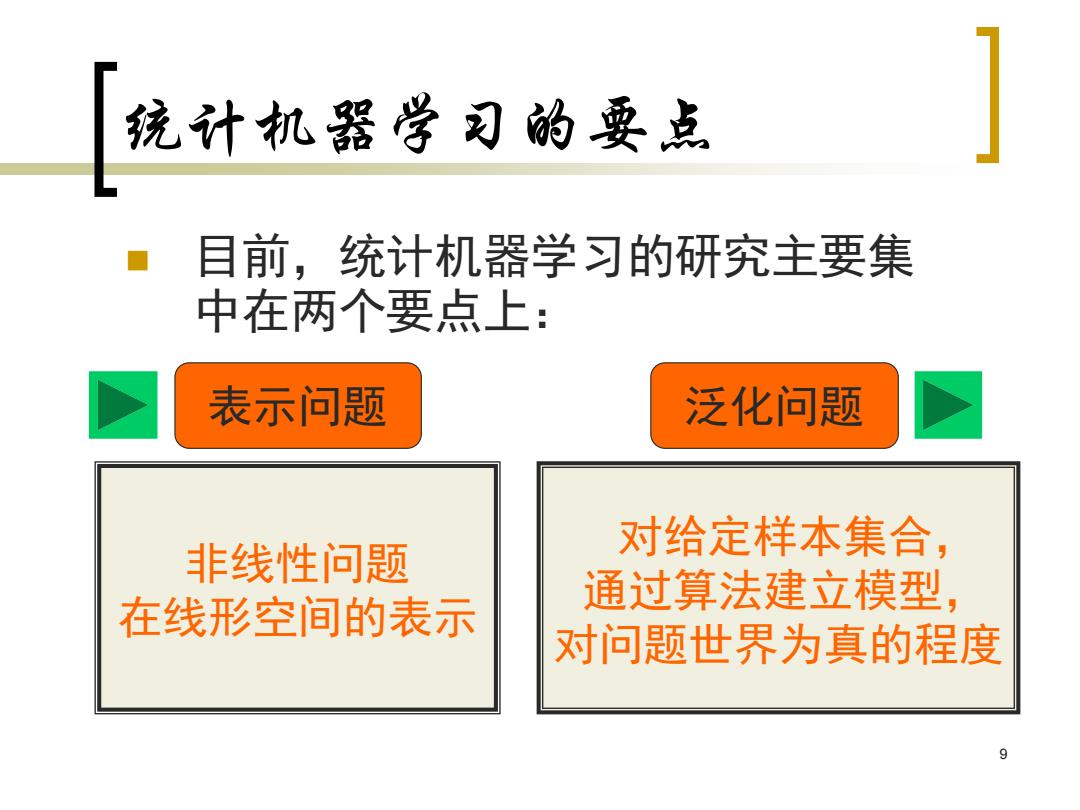 统计机器学习的要点

目前，统计机器学习的研究主要集中在两个要点上：

表示问题

泛化问题

非线性问题
在线形空间的表示

对给定样本集合，
通过算法建立模型，
对问题世界为真的程度

9